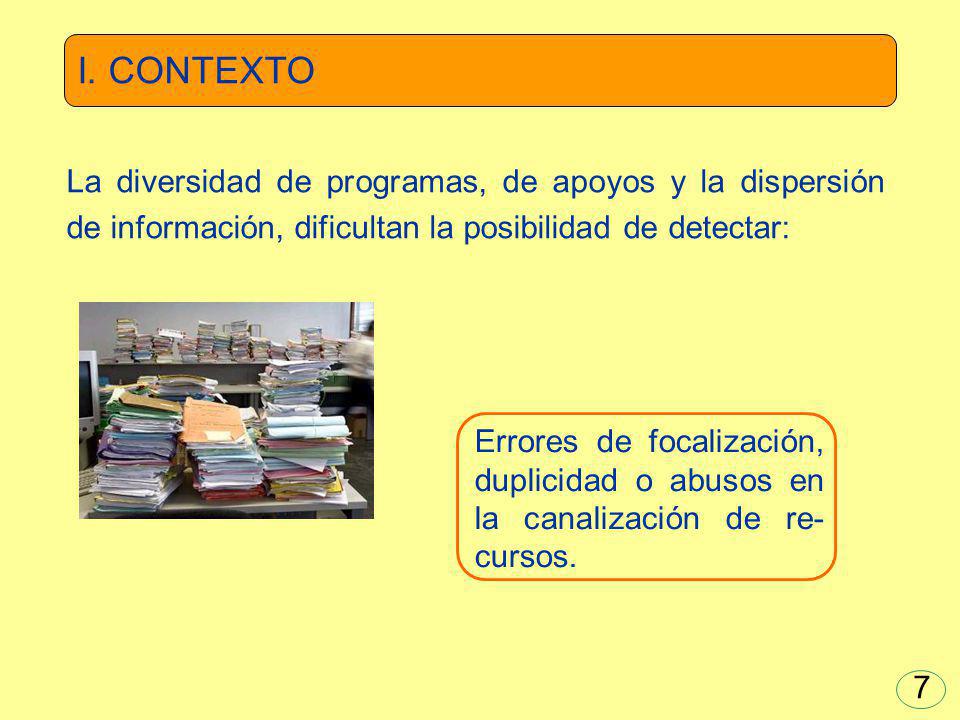 I. CONTEXTO

La diversidad de programas, de apoyos y la dispersión de información, dificultan la posibilidad de detectar:

Errores de focalización, duplicidad o abusos en la canalización de recursos.

7